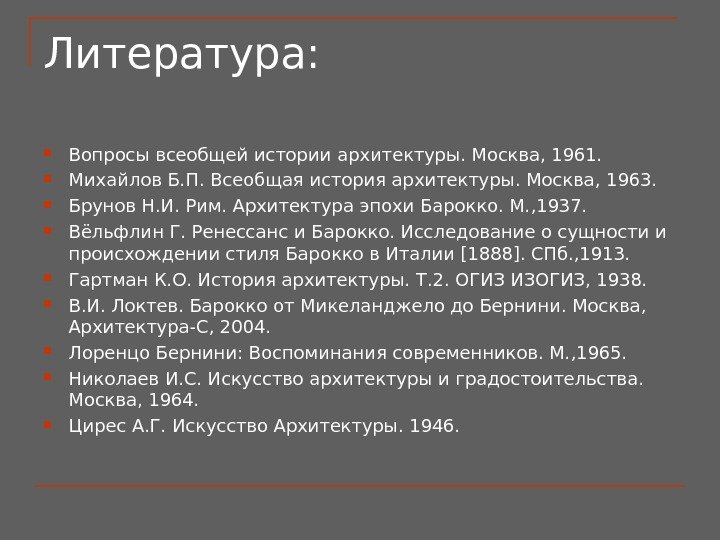 Литература:

- Вопросы всеобщей истории архитектуры. Москва, 1961.
- Михайлов Б.П. Всеобщая история архитектуры. Москва, 1963.
- Брунов Н.И. Рим. Архитектура эпохи Барокко. М.,1937.
- Вёльфлин Г. Ренессанс и Барокко. Исследование о сущности и происхождении стиля Барокко в Италии [1888]. СПб.,1913.
- Гартман К.О. История архитектуры. Т.2. ОГИЗ ИЗОГИЗ, 1938.
- В.И. Локтев. Барокко от Микеланджело до Бернини. Москва, Архитектура-С, 2004.
- Лоренцо Бернини: Воспоминания современников. М.,1965.
- Николаев И.С. Искусство архитектуры и градостоительства. Москва, 1964.
- Цирес А.Г. Искусство Архитектуры. 1946.